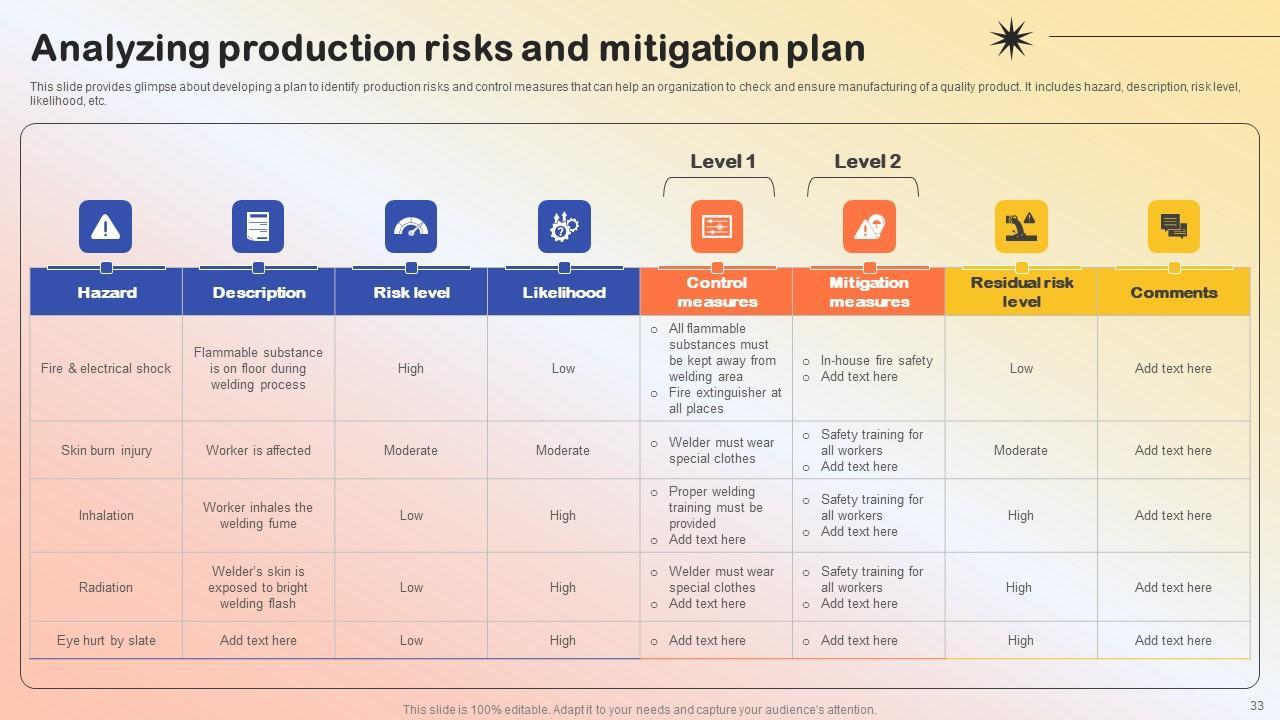 Analyzing production risks and mitigation plan

This slide provides glimpse about developing a plan to identify production risks and control measures that can help an organization to check and ensure manufacturing of a quality product. It includes hazard, description, risk level, likelihood, etc.

Level 1

Level 2

| Hazard | Description | Risk level | Likelihood | Control measures | Mitigation measures | Residual risk level | Comments |
|---|---|---|---|---|---|---|---|
| Fire & electrical shock | Flammable substance is on floor during welding process | High | Low | ○ All flammable substances must be kept away from welding area ○ Fire extinguisher at all places | ○ In-house fire safety ○ Add text here | Low | Add text here |
| Skin burn injury | Worker is affected | Moderate | Moderate | ○ Welder must wear special clothes | ○ Safety training for all workers ○ Add text here | Moderate | Add text here |
| Inhalation | Worker inhales the welding fume | Low | High | ○ Proper welding training must be provided ○ Add text here | ○ Safety training for all workers ○ Add text here | High | Add text here |
| Radiation | Welder's skin is exposed to bright welding flash | Low | High | ○ Welder must wear special clothes ○ Add text here | ○ Safety training for all workers ○ Add text here | High | Add text here |
| Eye hurt by slate | Add text here | Low | High | ○ Add text here | ○ Add text here | High | Add text here |

This slide is 100% editable. Adapt it to your needs and capture your audience's attention.

33